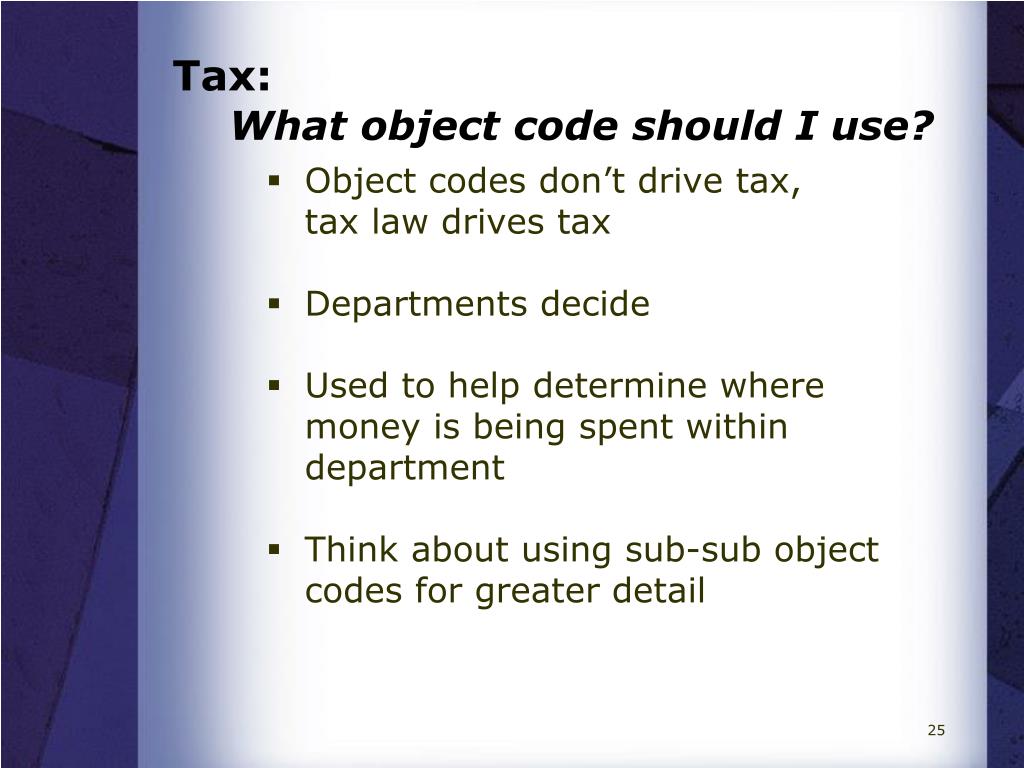 Tax:
What object code should I use?

▪ Object codes don’t drive tax, tax law drives tax

▪ Departments decide

▪ Used to help determine where money is being spent within department

▪ Think about using sub-sub object codes for greater detail

25